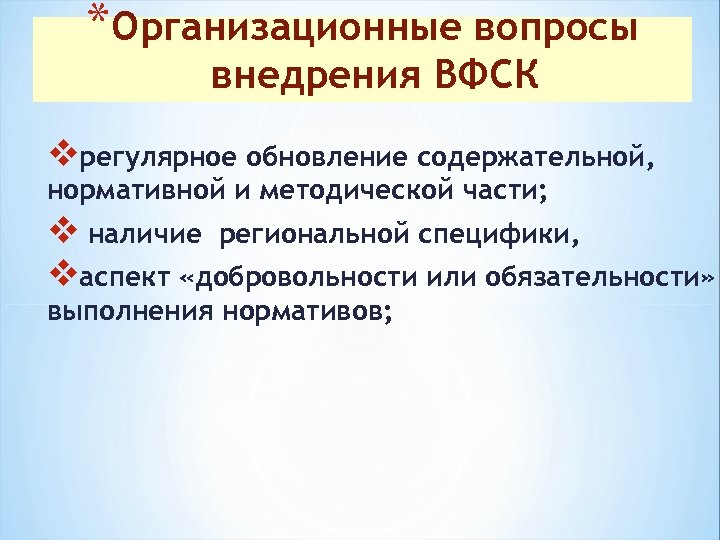 *Организационные вопросы внедрения ВФСК

❖регулярное обновление содержательной, нормативной и методической части;

❖ наличие региональной специфики,

❖аспект «добровольности или обязательности» выполнения нормативов;